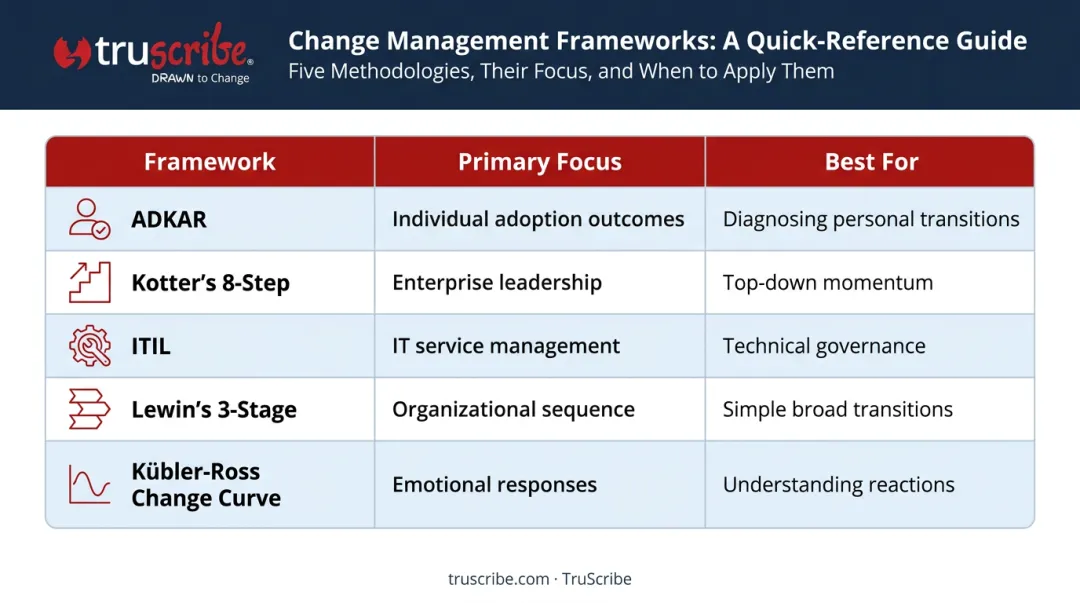 truscribe®
DRAWN to Change

Change Management Frameworks: A Quick-Reference Guide
Five Methodologies, Their Focus, and When to Apply Them

| Framework | Primary Focus | Best For |
|---|---|---|
| ADKAR | Individual adoption outcomes | Diagnosing personal transitions |
| Kotter's 8-Step | Enterprise leadership | Top-down momentum |
| ITIL | IT service management | Technical governance |
| Lewin's 3-Stage | Organizational sequence | Simple broad transitions |
| Kübler-Ross Change Curve | Emotional responses | Understanding reactions |

truscribe.com · TruScribe